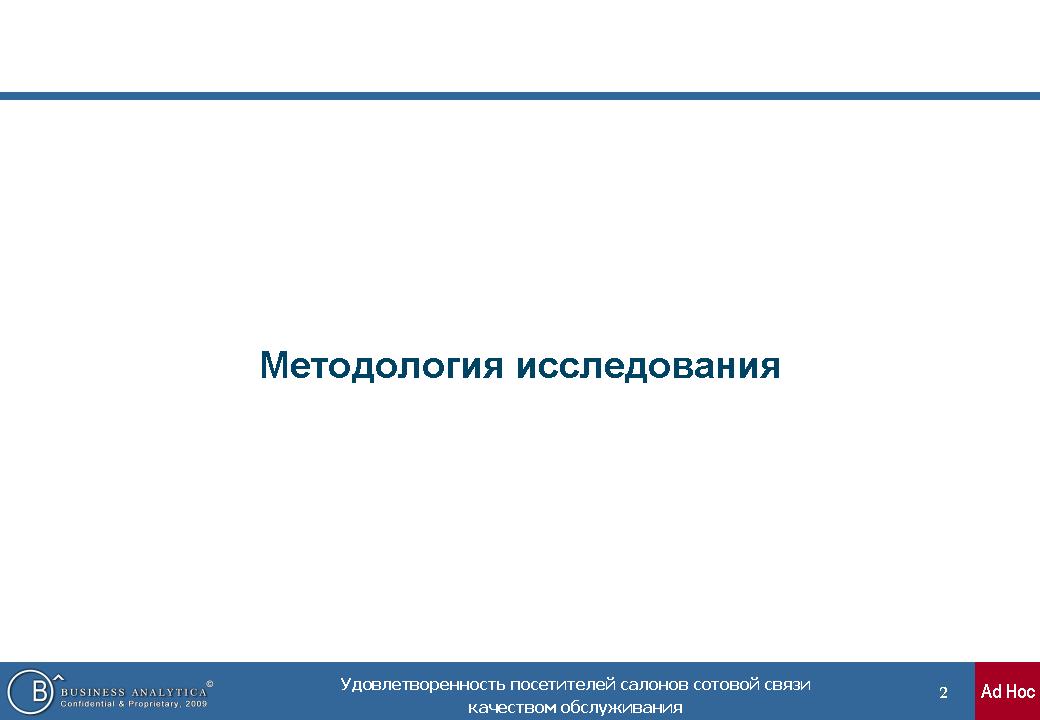 Методология исследования

B BUSINESS ANALYTICA ©
Confidential & Proprietary, 2009

Удовлетворенность посетителей салонов сотовой связи качеством обслуживания

2

Ad Hoc